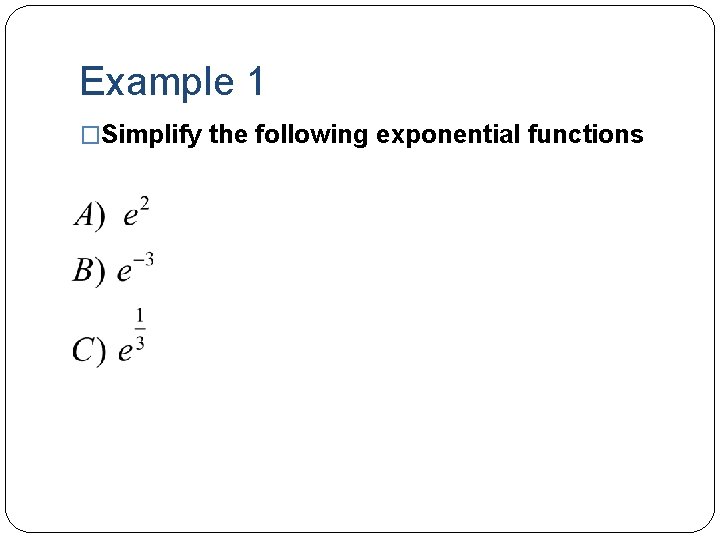 Example 1

□Simplify the following exponential functions

$A)\ e^{2}$

$B)\ e^{-3}$

$C)\ e^{\frac{1}{3}}$